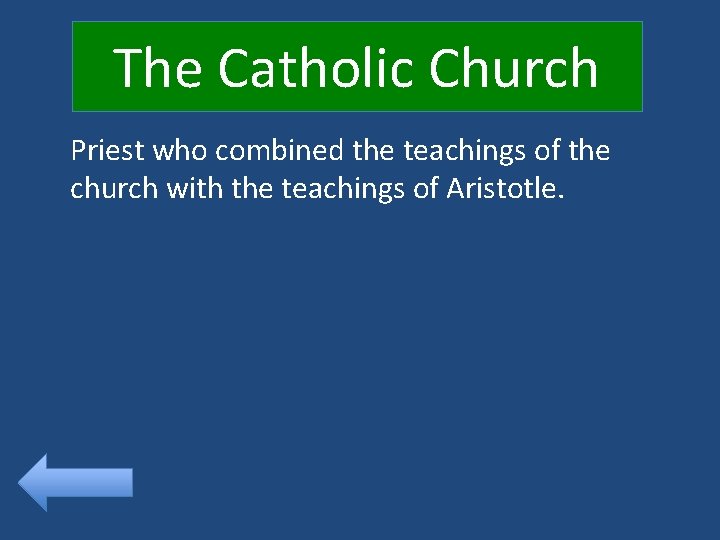 The Catholic Church

Priest who combined the teachings of the church with the teachings of Aristotle.